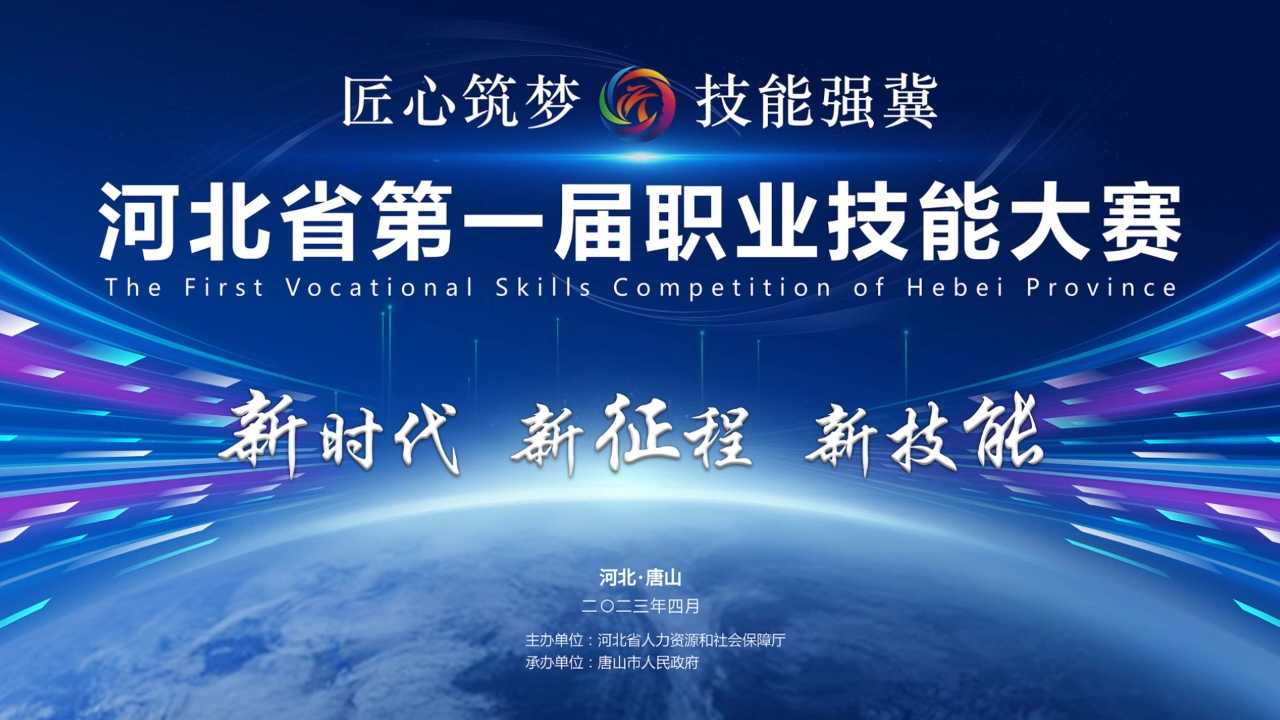 匠心筑梦 技能强冀

河北省第一届职业技能大赛
The First Vocational Skills Competition of Hebei Province

新时代 新征程 新技能

河北·唐山
二〇二三年四月

主办单位：河北省人力资源和社会保障厅
承办单位：唐山市人民政府